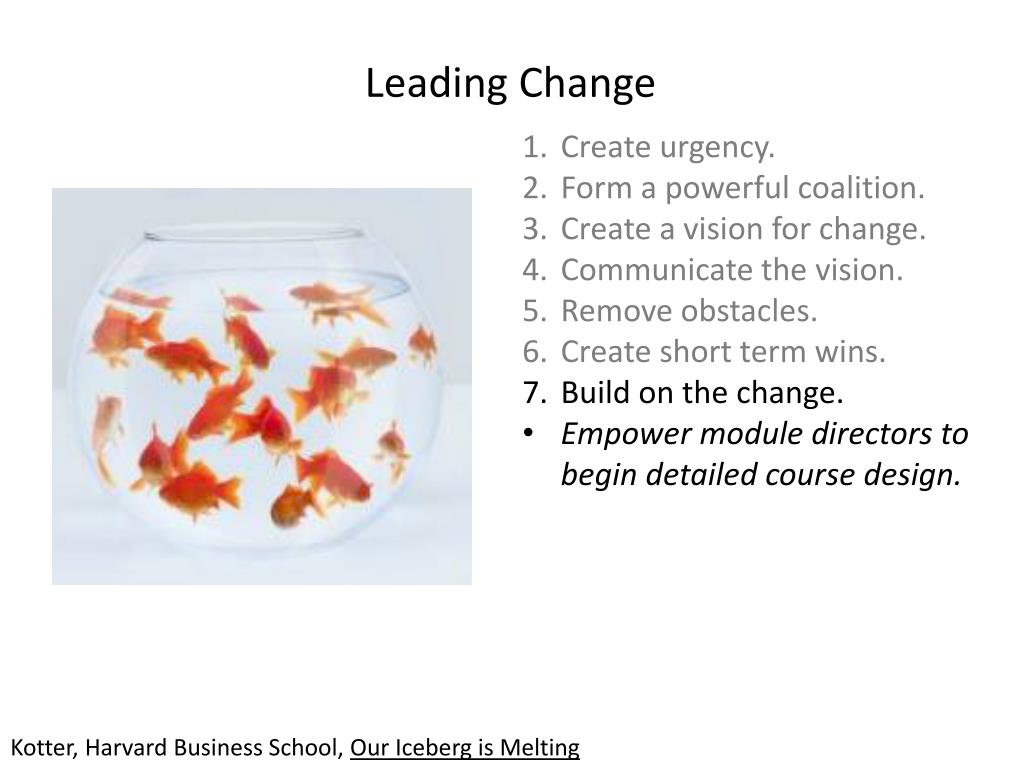 Leading Change

1. Create urgency.
2. Form a powerful coalition.
3. Create a vision for change.
4. Communicate the vision.
5. Remove obstacles.
6. Create short term wins.
7. Build on the change.
• Empower module directors to begin detailed course design.

Kotter, Harvard Business School, Our Iceberg is Melting